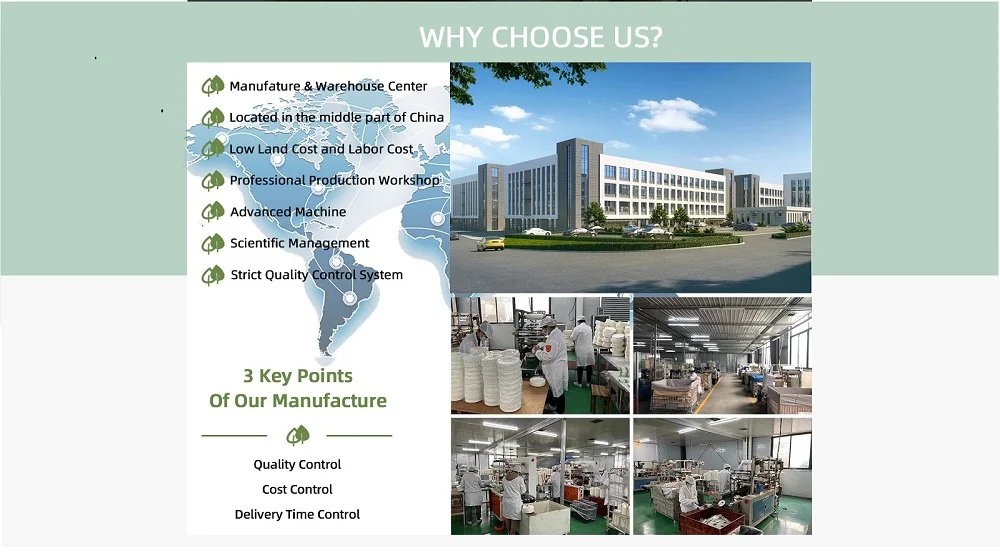 WHY CHOOSE US?

Manufature & Warehouse Center
Located in the middle part of China
Low Land Cost and Labor Cost
Professional Production Workshop
Advanced Machine
Scientific Management
Strict Quality Control System

3 Key Points
Of Our Manufacture

Quality Control
Cost Control
Delivery Time Control